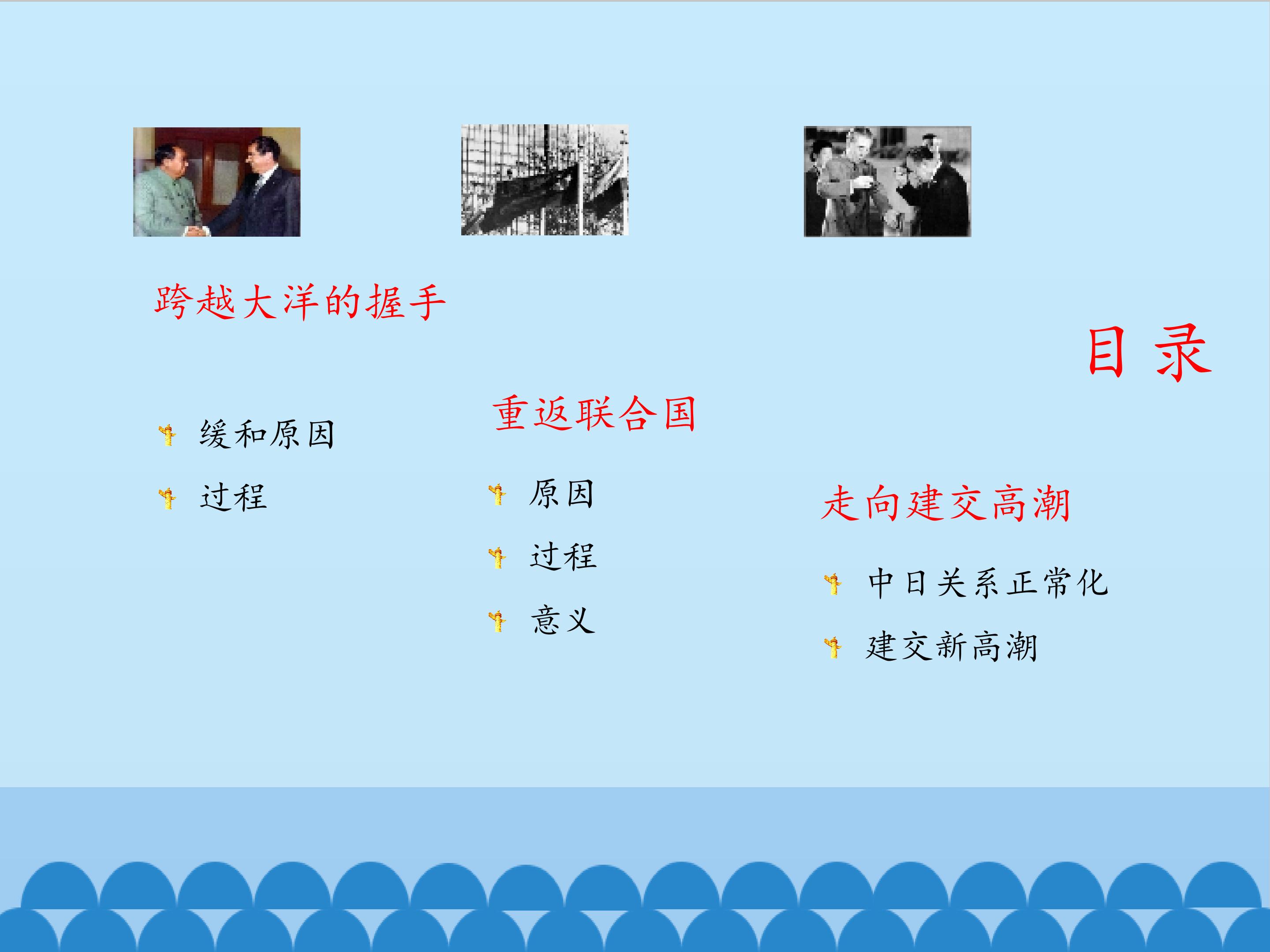 目 录

跨越大洋的握手

缓和原因

过程

重返联合国

原因

过程

意义

走向建交高潮

中日关系正常化

建交新高潮